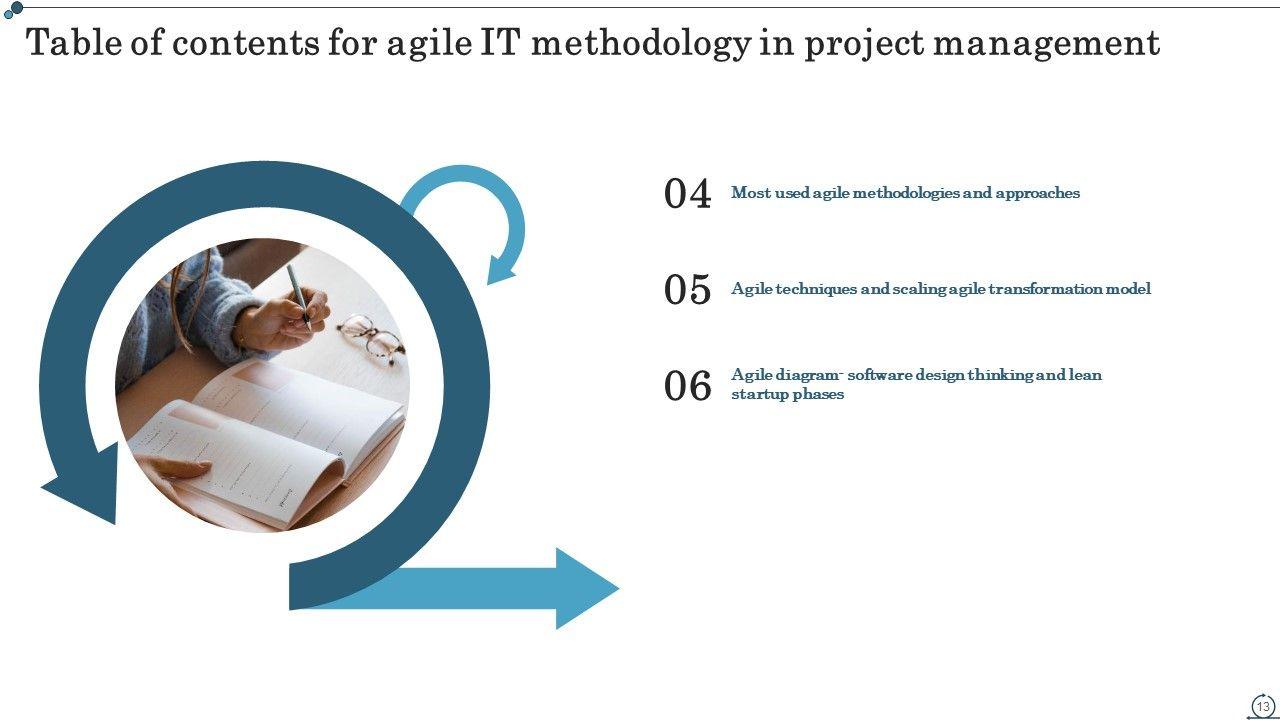 Table of contents for agile IT methodology in project management

04 Most used agile methodologies and approaches

05 Agile techniques and scaling agile transformation model

06 Agile diagram- software design thinking and lean startup phases

13